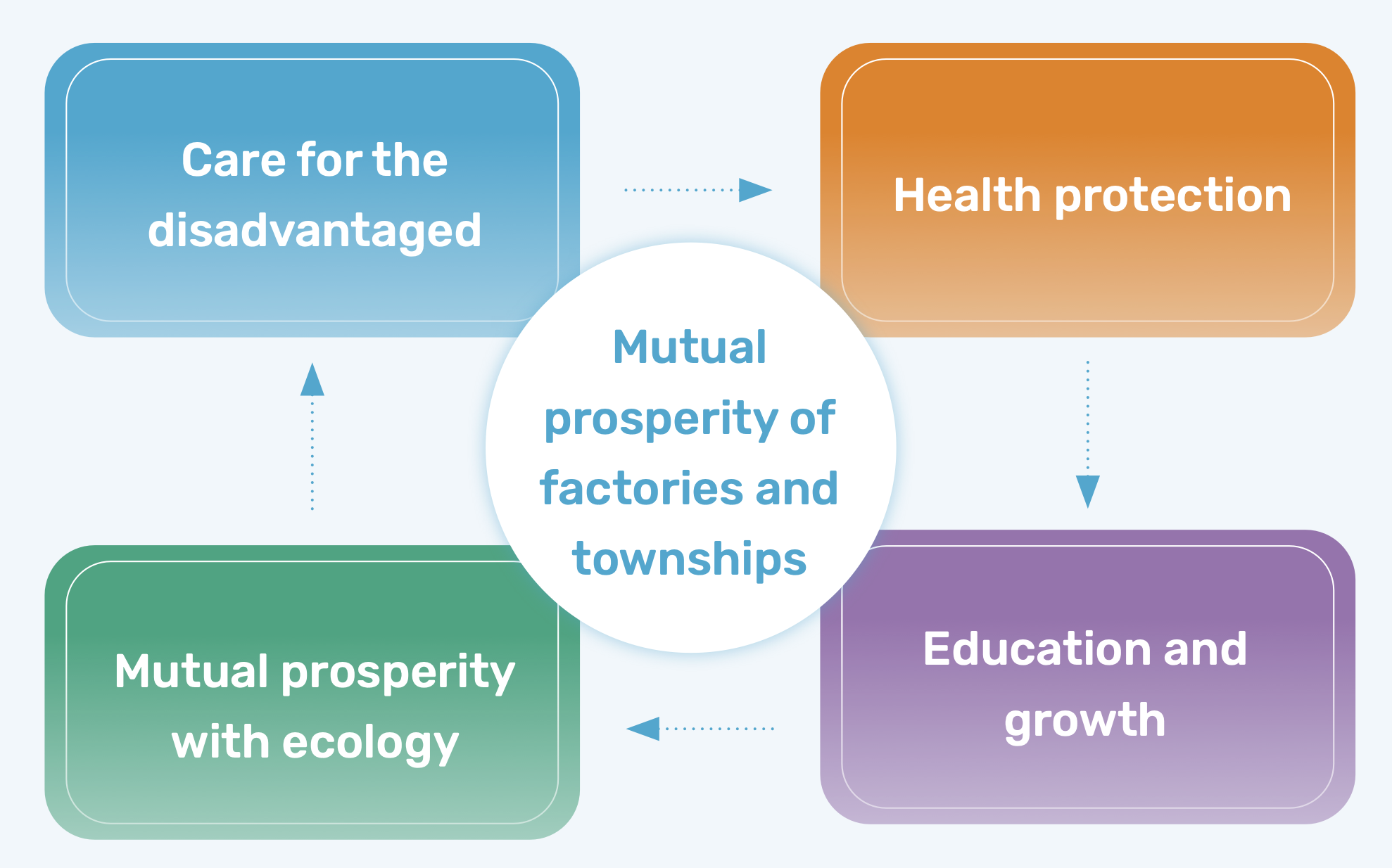 Care for the disadvantaged

Health protection

Mutual prosperity of factories and townships

Mutual prosperity with ecology

Education and growth